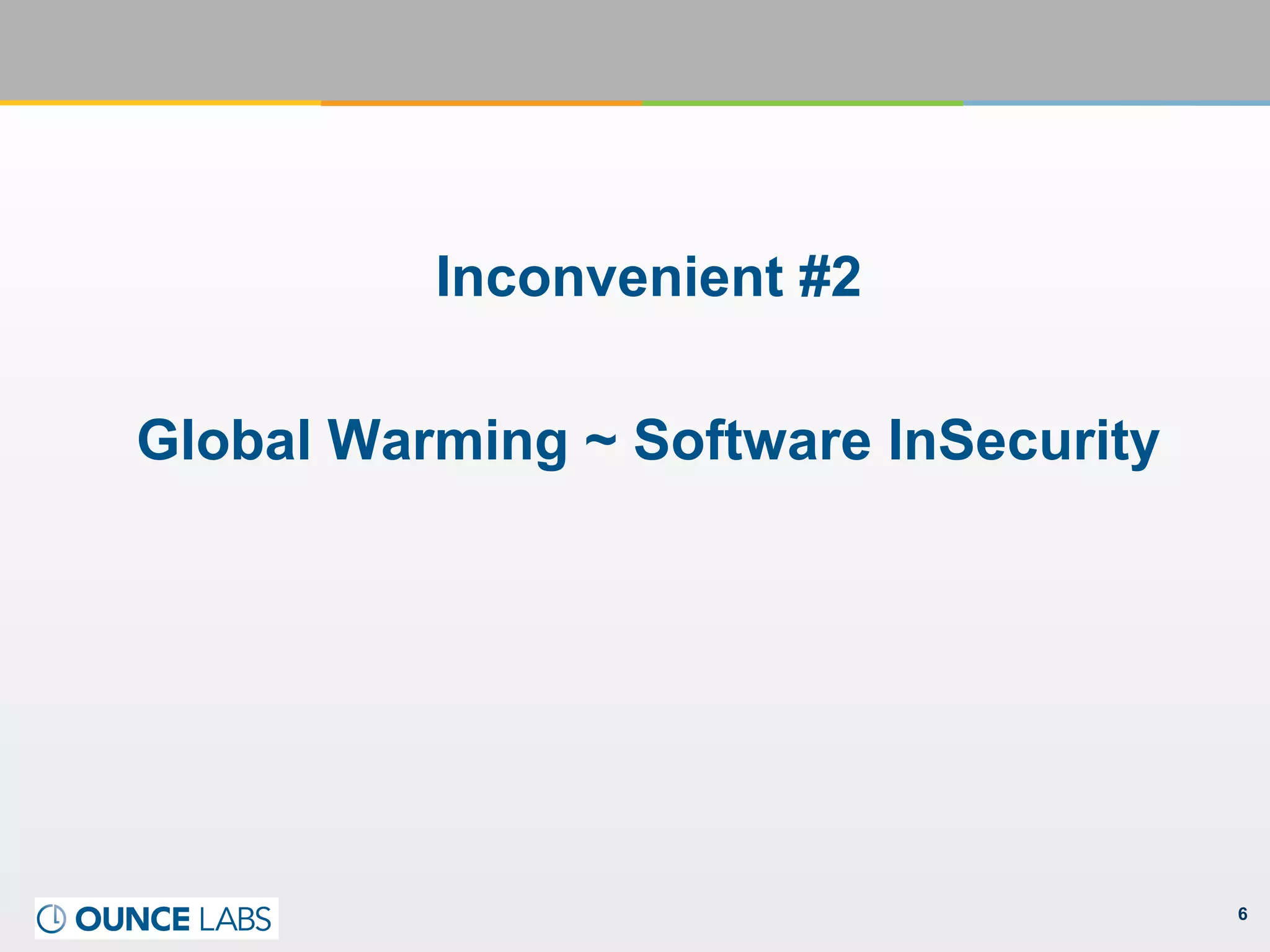 Inconvenient #2

Global Warming ~ Software InSecurity

OUNCE LABS

6